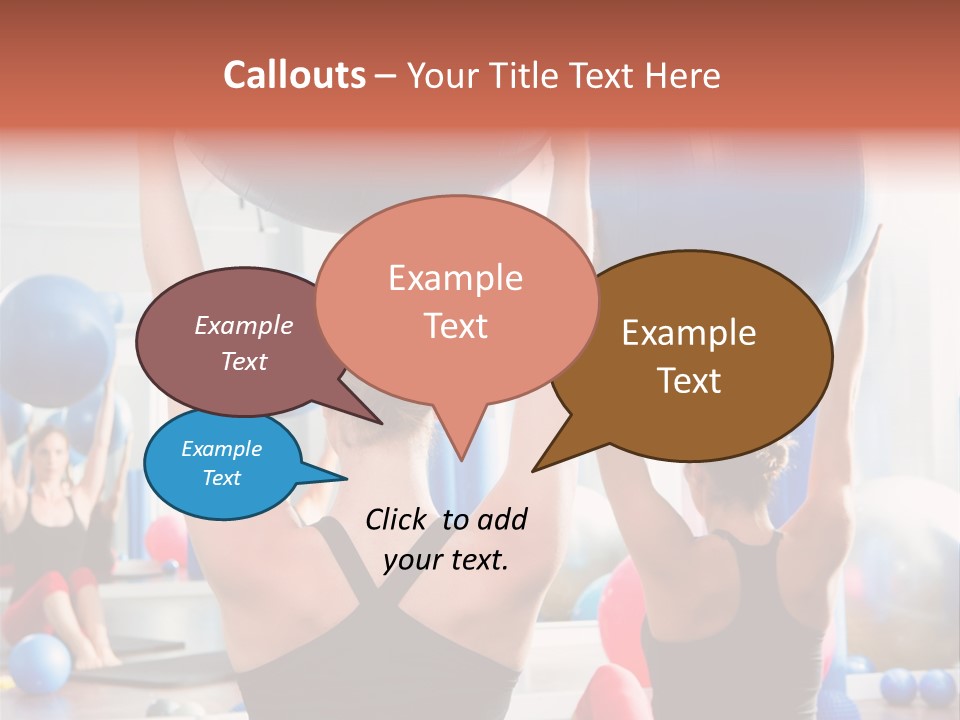 Callouts – Your Title Text Here

Example Text

Example Text

Example Text

Example Text

Click to add your text.